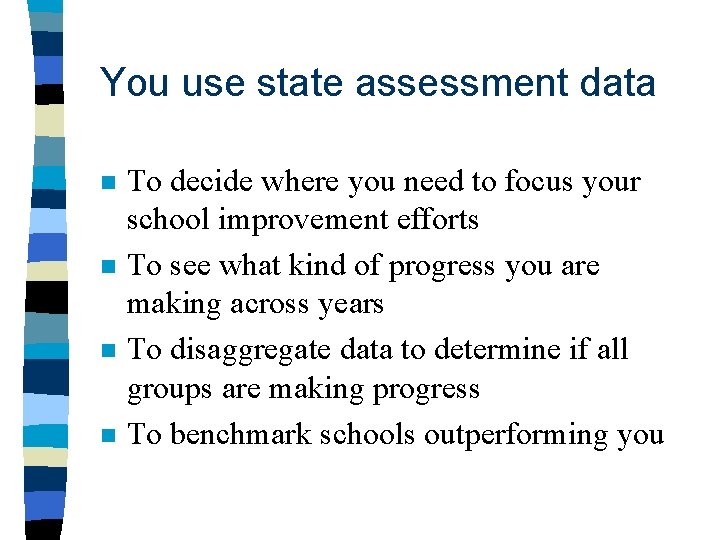 You use state assessment data

- To decide where you need to focus your school improvement efforts
- To see what kind of progress you are making across years
- To disaggregate data to determine if all groups are making progress
- To benchmark schools outperforming you